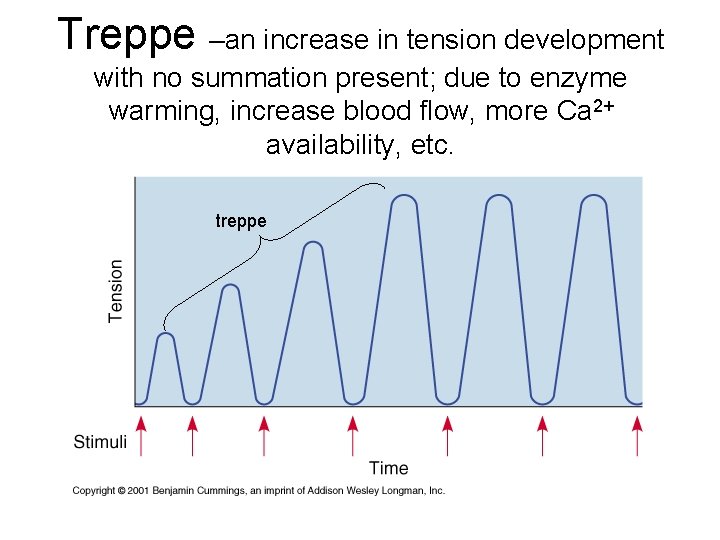 Treppe –an increase in tension development with no summation present; due to enzyme warming, increase blood flow, more $Ca^{2+}$ availability, etc.

treppe

Tension

Stimuli

Time

Copyright © 2001 Benjamin Cummings, an imprint of Addison Wesley Longman, Inc.